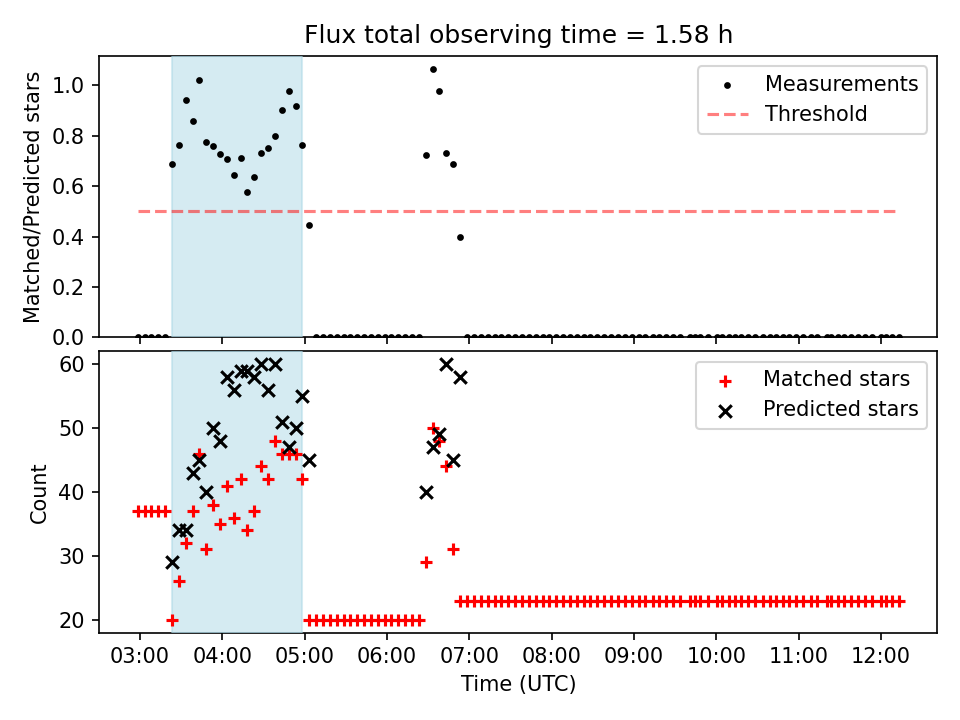 Flux total observing time = 1.58 h

Matched/Predicted stars

1.0
0.8
0.6
0.4
0.2
0.0

Measurements
Threshold

Count

60
50
40
30
20

Matched stars
Predicted stars

03:00
04:00
05:00
06:00
07:00
08:00
09:00
10:00
11:00
12:00

Time (UTC)